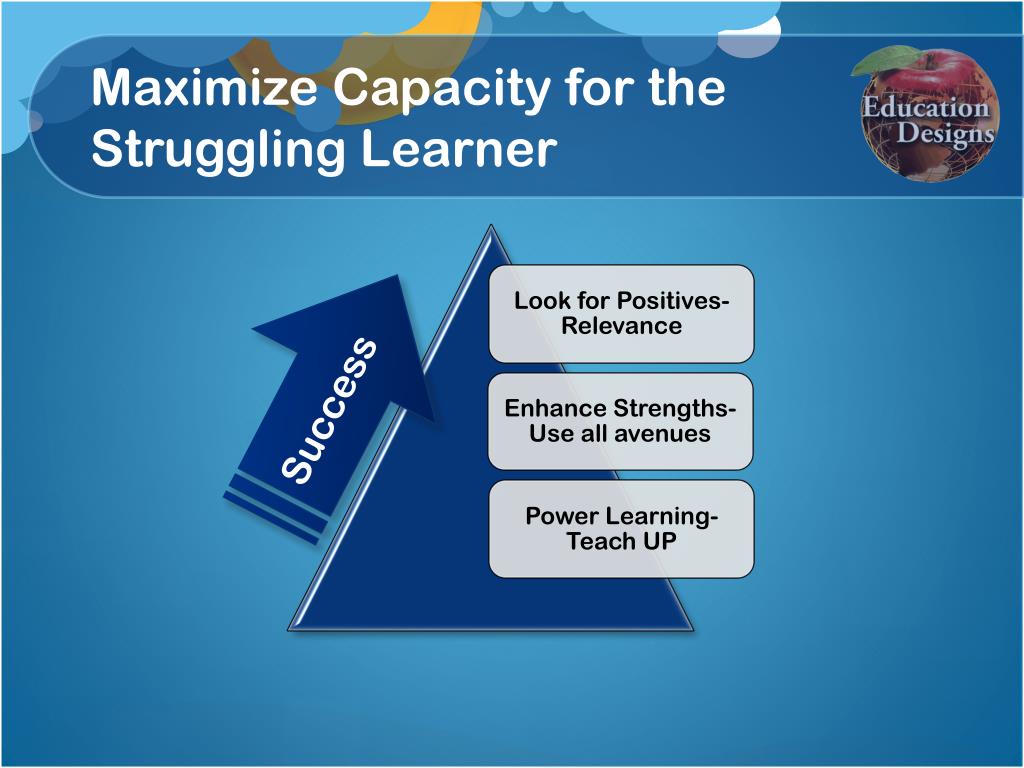 Maximize Capacity for the Struggling Learner

Education Designs

Success

Look for Positives-Relevance

Enhance Strengths-Use all avenues

Power Learning-Teach UP